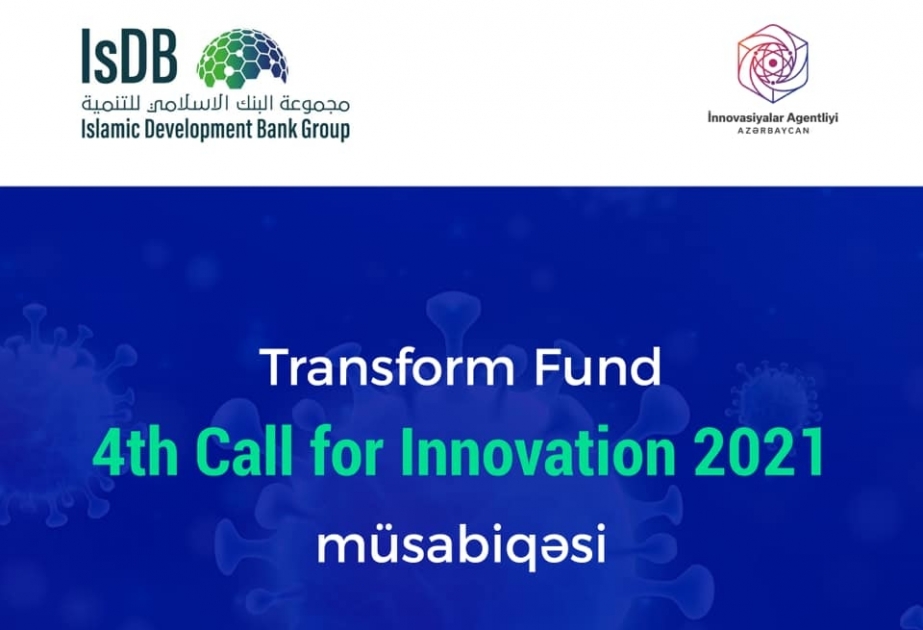 IsDB
مجموعة البنك الاسلامي للتنمية
Islamic Development Bank Group

İnnovasiyalar Agentliyi
AZƏRBAYCAN

Transform Fund
4th Call for Innovation 2021
müsabiqəsi